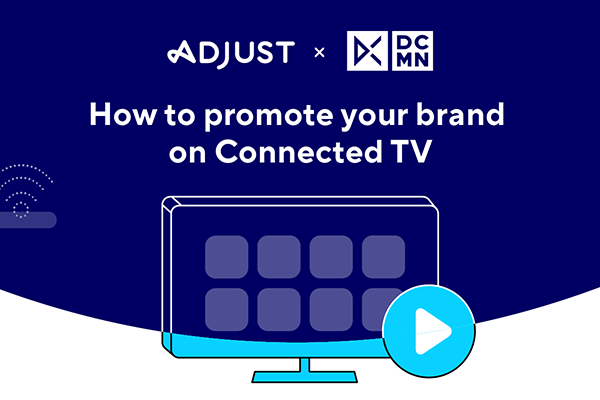 ADJUST × DC MN

How to promote your brand on Connected TV